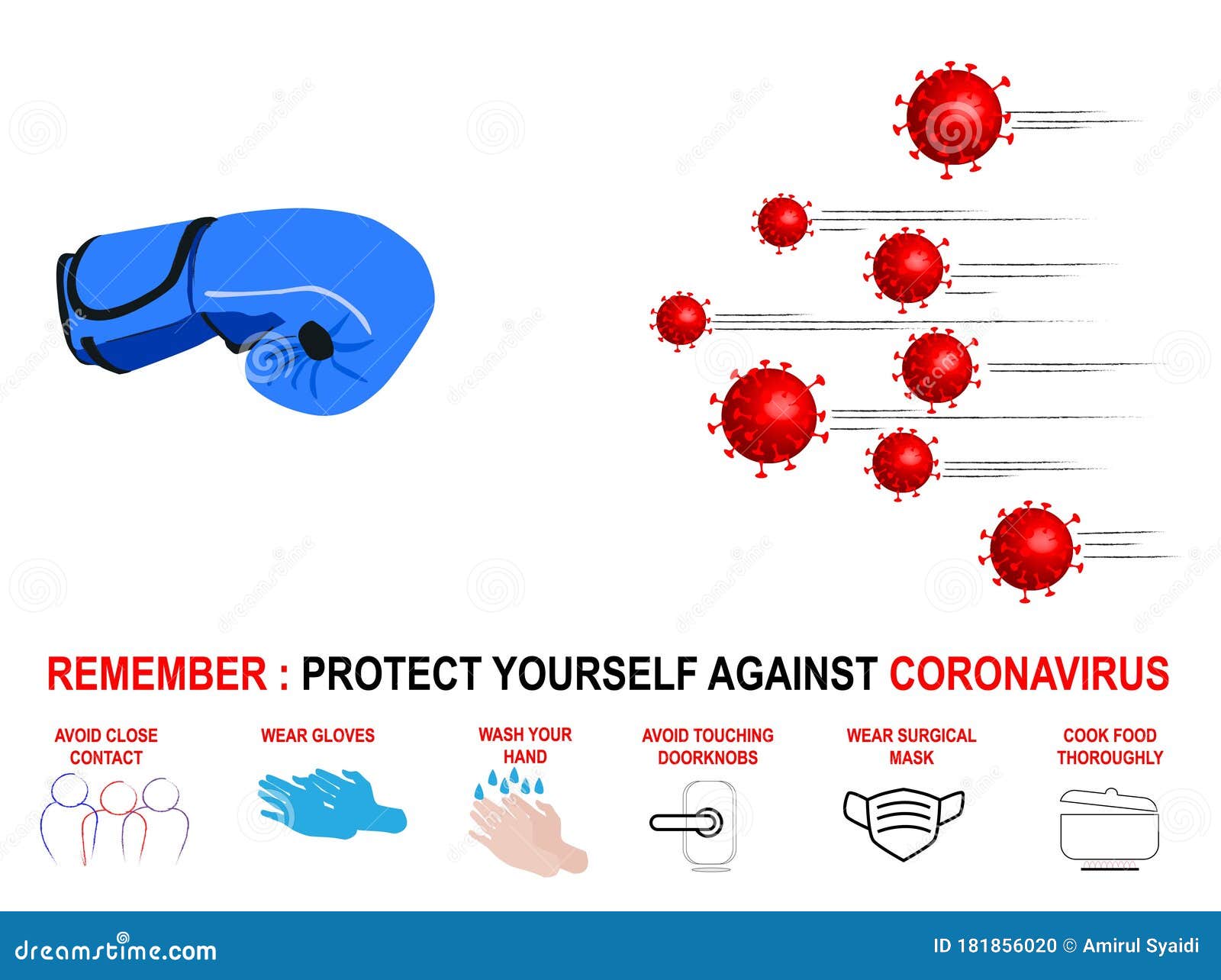 REMEMBER : PROTECT YOURSELF AGAINST CORONAVIRUS

AVOID CLOSE CONTACT

WEAR GLOVES

WASH YOUR HAND

AVOID TOUCHING DOORKNOBS

WEAR SURGICAL MASK

COOK FOOD THOROUGHLY

dreamstime.com

ID 181856020 © Amirul Syaidi